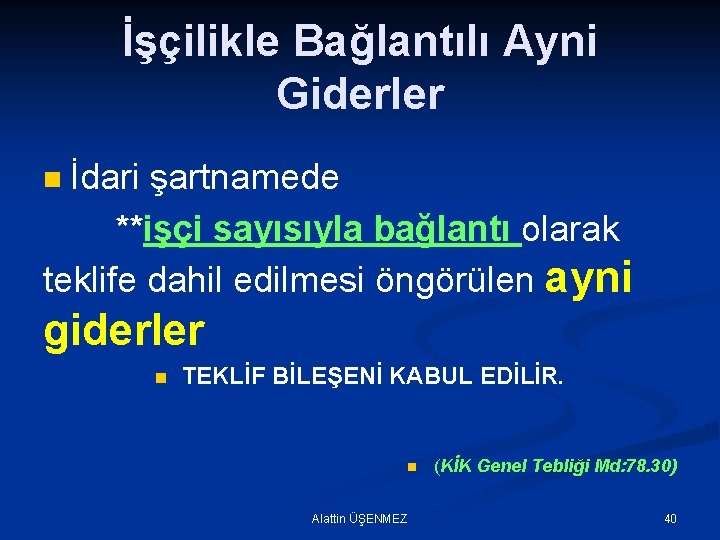 İşçilikle Bağlantılı Ayni Giderler

İdari şartnamede **işçi sayısıyla bağlantı olarak teklife dahil edilmesi öngörülen ayni giderler

TEKLİF BİLEŞENİ KABUL EDİLİR.

(KİK Genel Tebliği Md:78.30)

Alattin ÜŞENMEZ

40